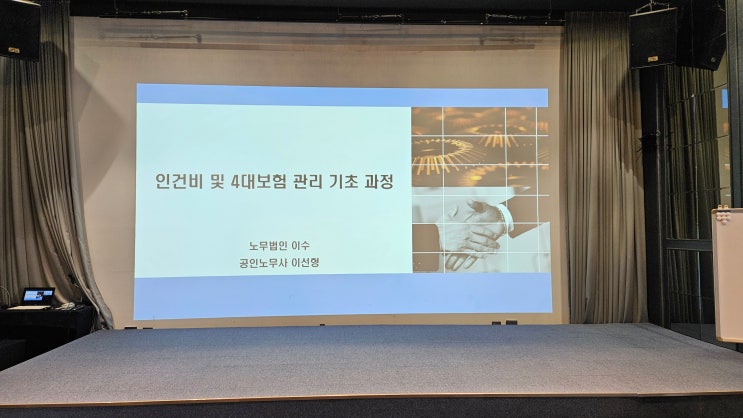 인건비 및 4대보험 관리 기초 과정

노무법인 이수
공인노무사 이선형